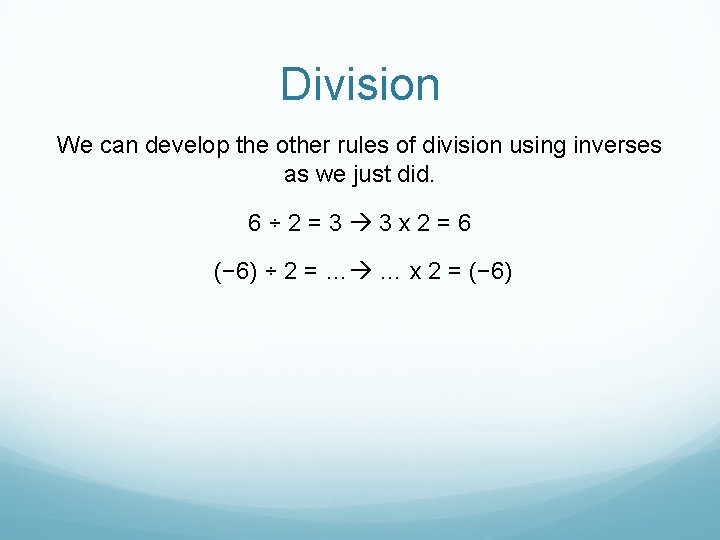 Division

We can develop the other rules of division using inverses as we just did.

$6 \div 2 = 3 \rightarrow 3 \times 2 = 6$

$(-6) \div 2 = \ldots \rightarrow \ldots \times 2 = (-6)$